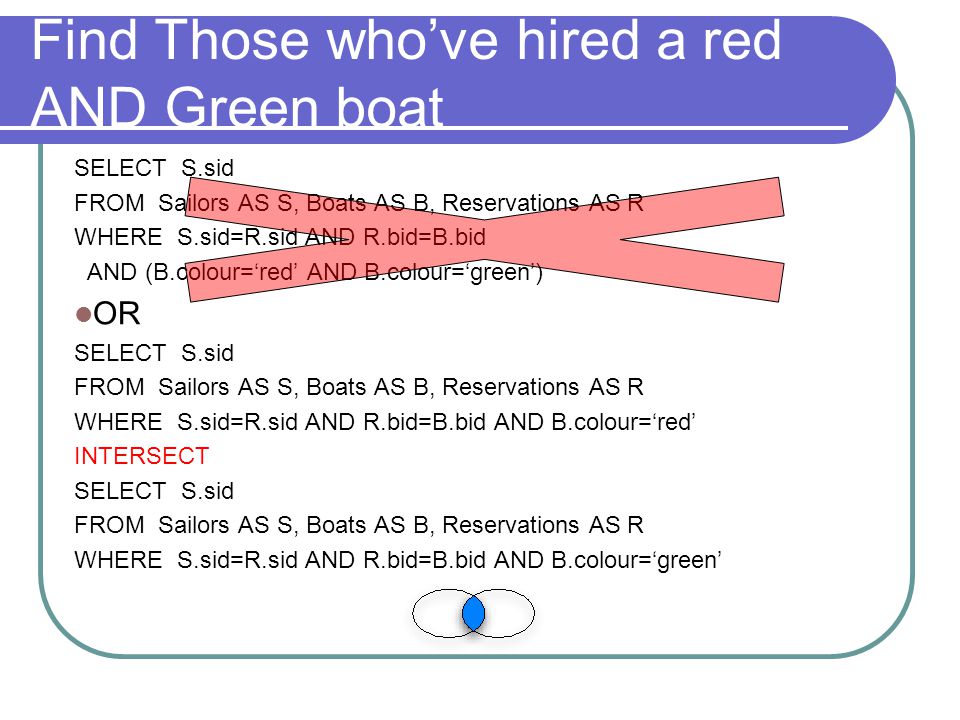 Find Those who've hired a red AND Green boat

SELECT S.sid
FROM Sailors AS S, Boats AS B, Reservations AS R
WHERE S.sid=R.sid AND R.bid=B.bid
AND (B.colour='red' AND B.colour='green')

OR

SELECT S.sid
FROM Sailors AS S, Boats AS B, Reservations AS R
WHERE S.sid=R.sid AND R.bid=B.bid AND B.colour='red'
INTERSECT
SELECT S.sid
FROM Sailors AS S, Boats AS B, Reservations AS R
WHERE S.sid=R.sid AND R.bid=B.bid AND B.colour='green'